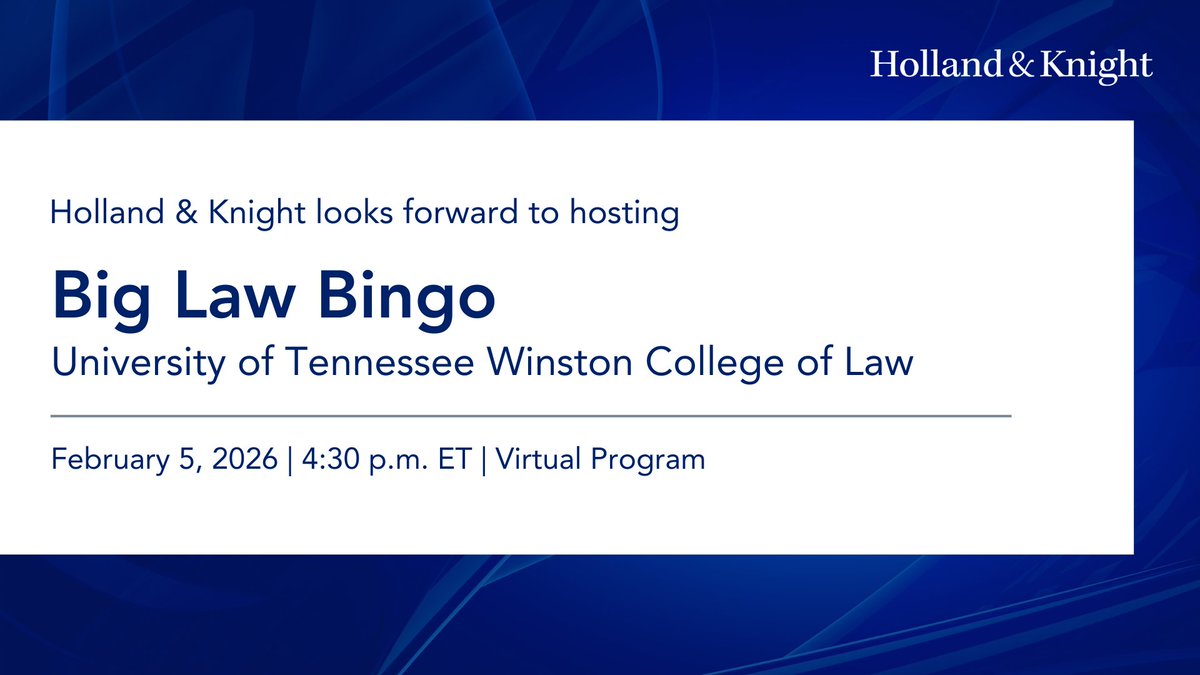 Holland & Knight

Holland & Knight looks forward to hosting

Big Law Bingo

University of Tennessee Winston College of Law

February 5, 2026 | 4:30 p.m. ET | Virtual Program